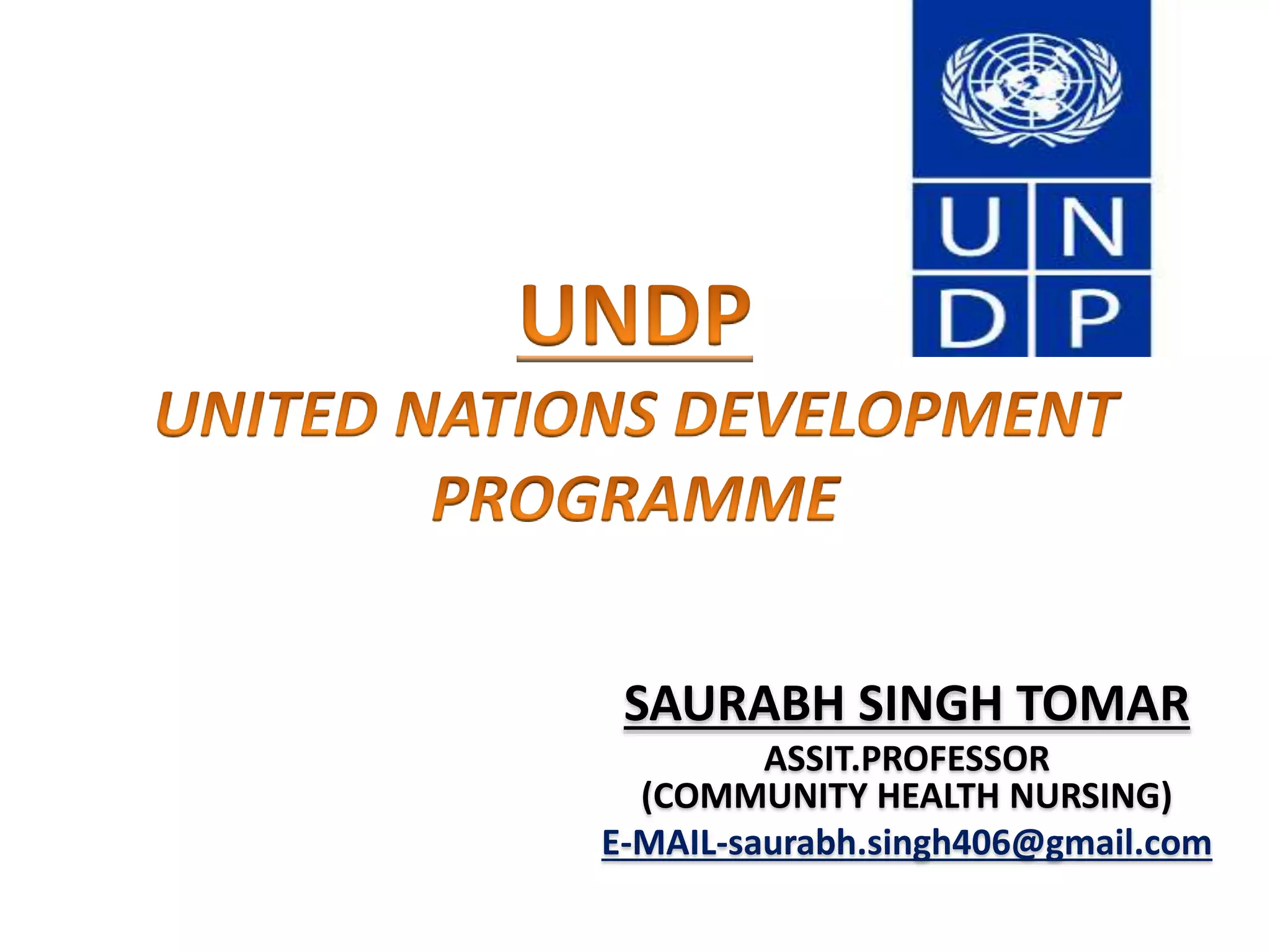 U N
D P

UNDP

UNITED NATIONS DEVELOPMENT PROGRAMME

SAURABH SINGH TOMAR

ASSIT.PROFESSOR
(COMMUNITY HEALTH NURSING)

E-MAIL-saurabh.singh406@gmail.com